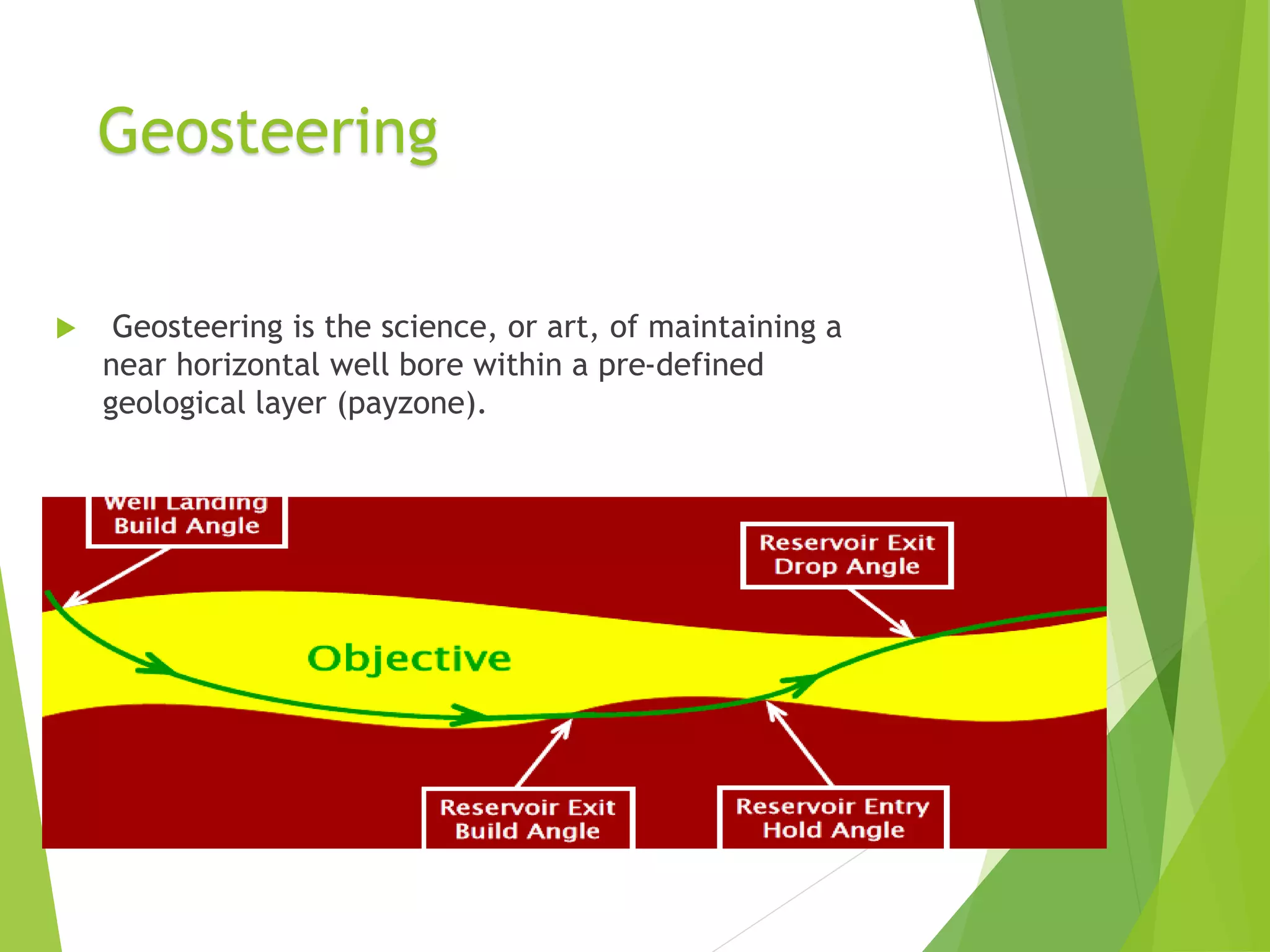 Geosteering

Geosteering is the science, or art, of maintaining a near horizontal well bore within a pre-defined geological layer (payzone).

Well Landing Build Angle

Reservoir Exit Drop Angle

Objective

Reservoir Exit Build Angle

Reservoir Entry Hold Angle